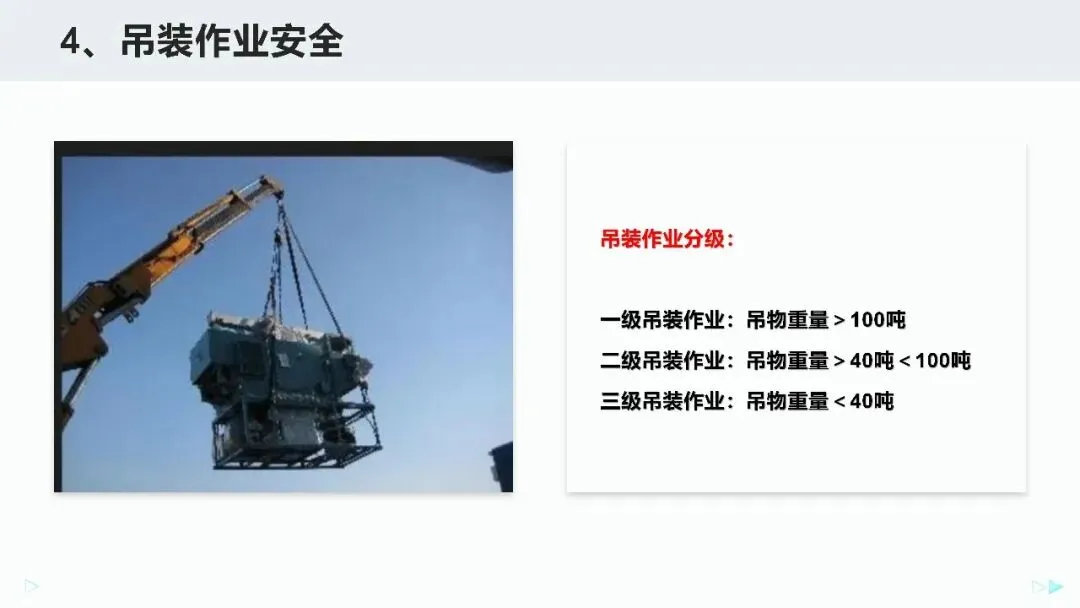 4、吊装作业安全

吊装作业分级：

一级吊装作业：吊物重量＞100吨
二级吊装作业：吊物重量＞40吨＜100吨
三级吊装作业：吊物重量＜40吨